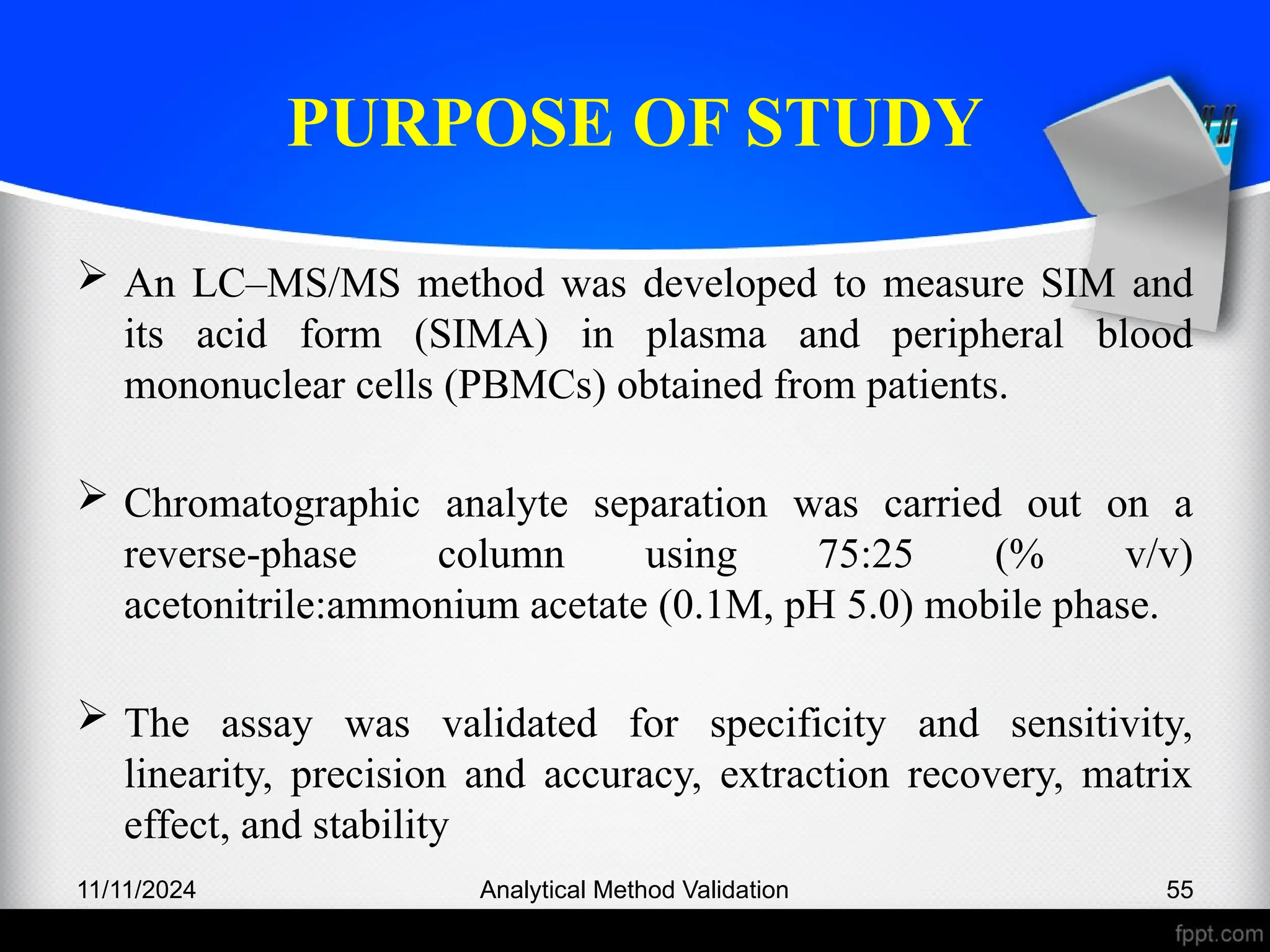 PURPOSE OF STUDY

➢ An LC–MS/MS method was developed to measure SIM and its acid form (SIMA) in plasma and peripheral blood mononuclear cells (PBMCs) obtained from patients.

➢ Chromatographic analyte separation was carried out on a reverse-phase column using 75:25 (% v/v) acetonitrile:ammonium acetate (0.1M, pH 5.0) mobile phase.

➢ The assay was validated for specificity and sensitivity, linearity, precision and accuracy, extraction recovery, matrix effect, and stability

11/11/2024 Analytical Method Validation 55

fppt.com